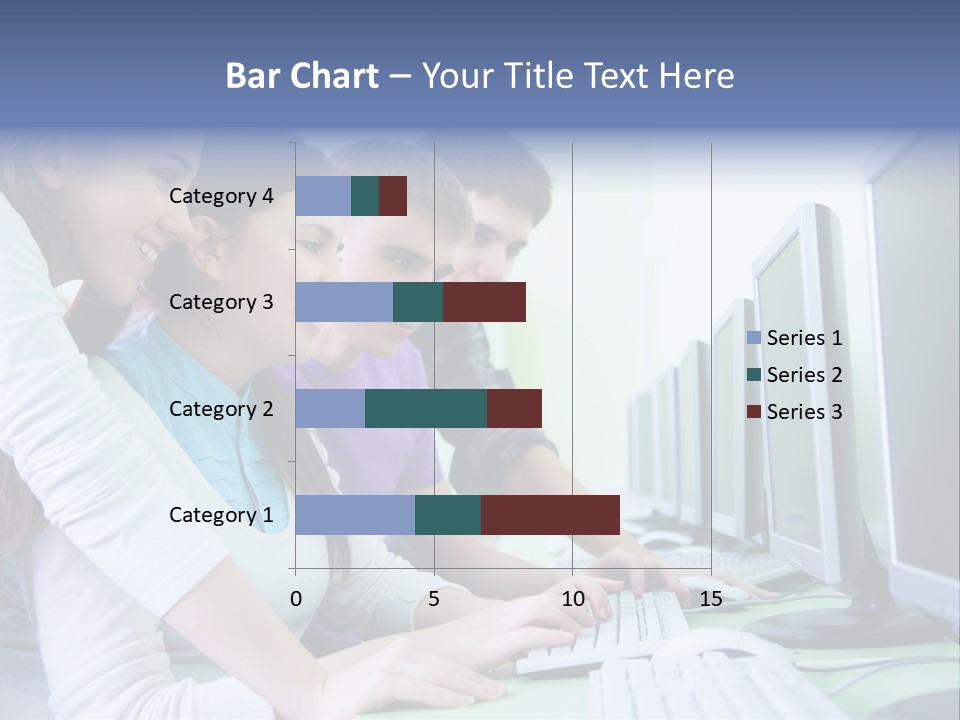 Bar Chart – Your Title Text Here

Category 4
Category 3
Category 2
Category 1

0
5
10
15

Series 1
Series 2
Series 3